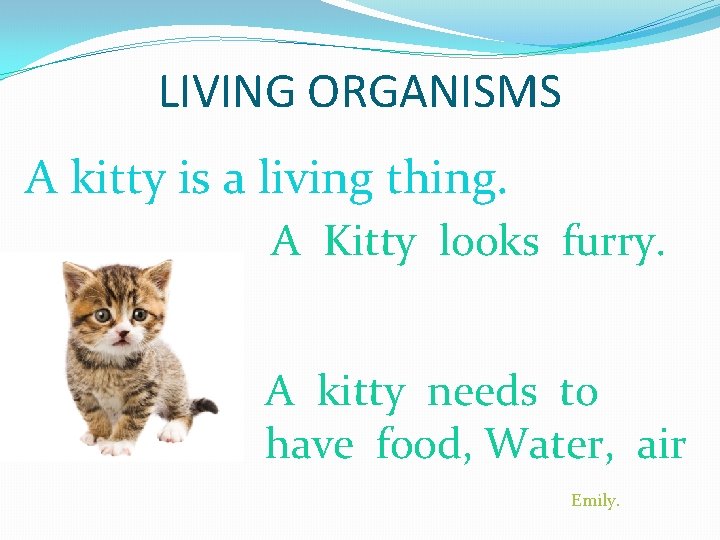 LIVING ORGANISMS

A kitty is a living thing.

A Kitty looks furry.

A kitty needs to have food, Water, air

Emily.